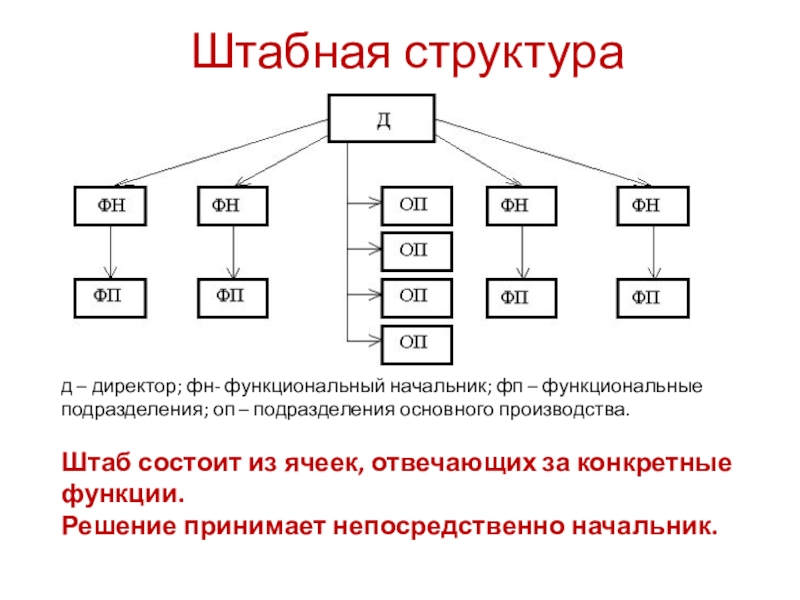 Штабная структура

Д

ФН

ФН

ОП

ФН

ФН

ОП

ФП

ФП

ОП

ФП

ФП

ОП

Д – директор; фн- функциональный начальник; фп – функциональные подразделения; оп – подразделения основного производства.

Штаб состоит из ячеек, отвечающих за конкретные функции.
Решение принимает непосредственно начальник.